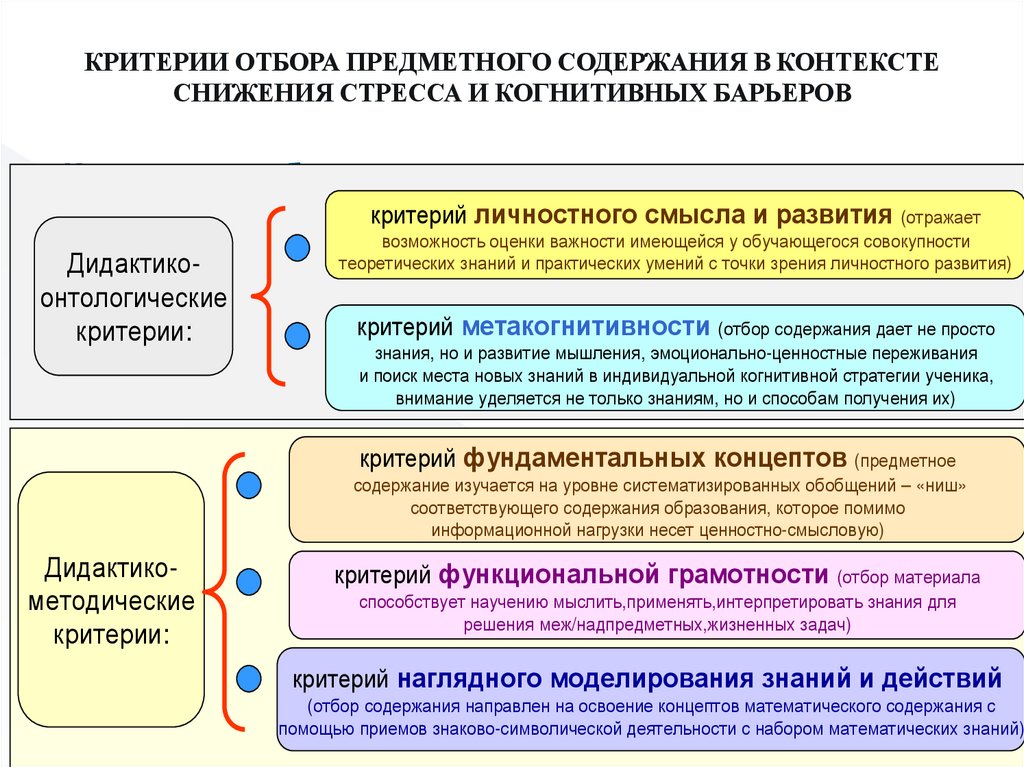 КРИТЕРИИ ОТБОРА ПРЕДМЕТНОГО СОДЕРЖАНИЯ В КОНТЕКСТЕ СНИЖЕНИЯ СТРЕССА И КОГНИТИВНЫХ БАРЬЕРОВ

Дидактико-онтологические критерии:

критерий личностного смысла и развития (отражает возможность оценки важности имеющейся у обучающегося совокупности теоретических знаний и практических умений с точки зрения личностного развития)

критерий метакогнитивности (отбор содержания дает не просто знания, но и развитие мышления, эмоционально-ценностные переживания и поиск места новых знаний в индивидуальной когнитивной стратегии ученика, внимание уделяется не только знаниям, но и способам получения их)

Дидактико-методические критерии:

критерий фундаментальных концептов (предметное содержание изучается на уровне систематизированных обобщений – «ниш» соответствующего содержания образования, которое помимо информационной нагрузки несет ценностно-смысловую)

критерий функциональной грамотности (отбор материала способствует научению мыслить,применять,интерпретировать знания для решения меж/надпредметных,жизненных задач)

критерий наглядного моделирования знаний и действий (отбор содержания направлен на освоение концептов математического содержания с помощью приемов знаково-символической деятельности с набором математических знаний)